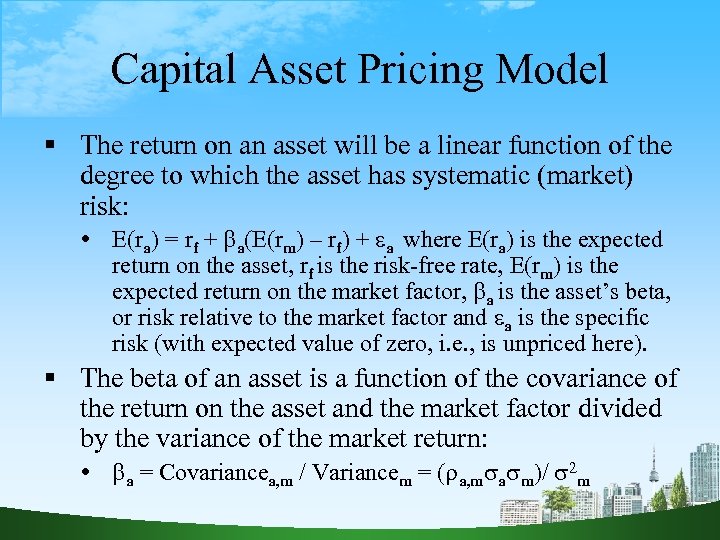 Capital Asset Pricing Model

▪ The return on an asset will be a linear function of the degree to which the asset has systematic (market) risk:

• $E(r_a) = r_f + \beta_a(E(r_m) - r_f) + \varepsilon_a$ where $E(r_a)$ is the expected return on the asset, $r_f$ is the risk-free rate, $E(r_m)$ is the expected return on the market factor, $\beta_a$ is the asset's beta, or risk relative to the market factor and $\varepsilon_a$ is the specific risk (with expected value of zero, i.e., is unpriced here).

▪ The beta of an asset is a function of the covariance of the return on the asset and the market factor divided by the variance of the market return:

• $\beta_a = Covariance_{a,m} / Variance_m = (\rho_{a,m}\sigma_a\sigma_m)/ \sigma^2_m$